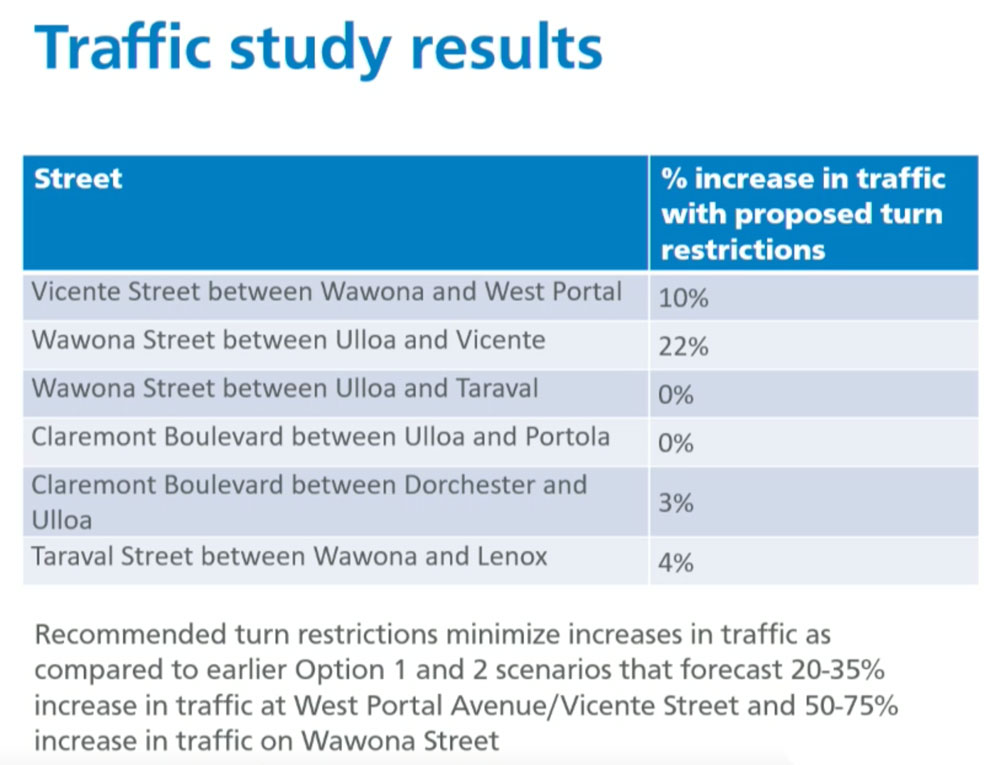 Traffic study results

| Street | % increase in traffic with proposed turn restrictions |
|---|---|
| Vicente Street between Wawona and West Portal | 10% |
| Wawona Street between Ulloa and Vicente | 22% |
| Wawona Street between Ulloa and Taraval | 0% |
| Claremont Boulevard between Ulloa and Portola | 0% |
| Claremont Boulevard between Dorchester and Ulloa | 3% |
| Taraval Street between Wawona and Lenox | 4% |

Recommended turn restrictions minimize increases in traffic as compared to earlier Option 1 and 2 scenarios that forecast 20-35% increase in traffic at West Portal Avenue/Vicente Street and 50-75% increase in traffic on Wawona Street